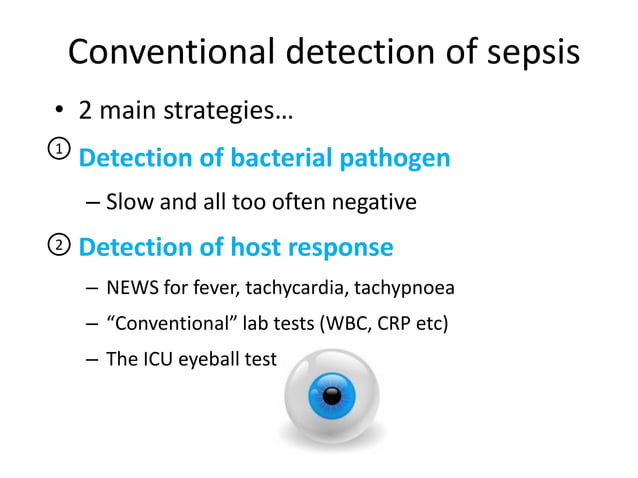 Conventional detection of sepsis

• 2 main strategies…

① Detection of bacterial pathogen

– Slow and all too often negative

② Detection of host response

– NEWS for fever, tachycardia, tachypnoea

– “Conventional” lab tests (WBC, CRP etc)

– The ICU eyeball test